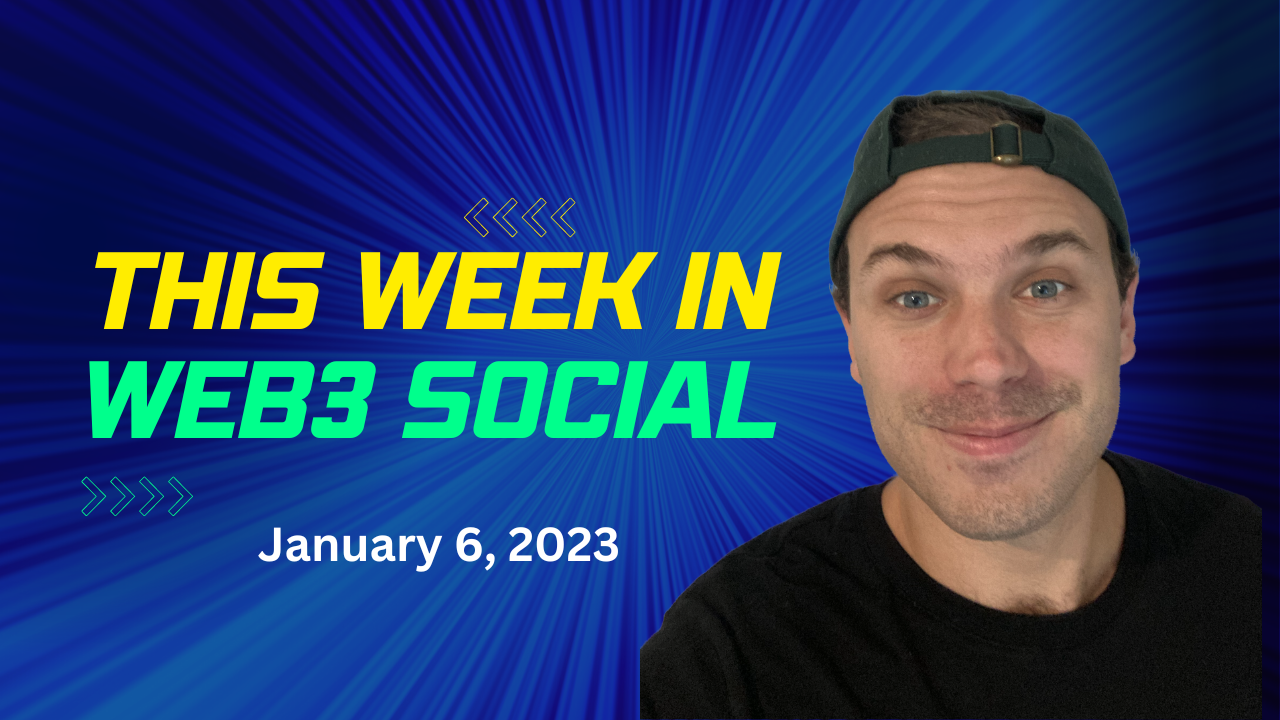 THIS WEEK IN
WEB3 SOCIAL

January 6, 2023